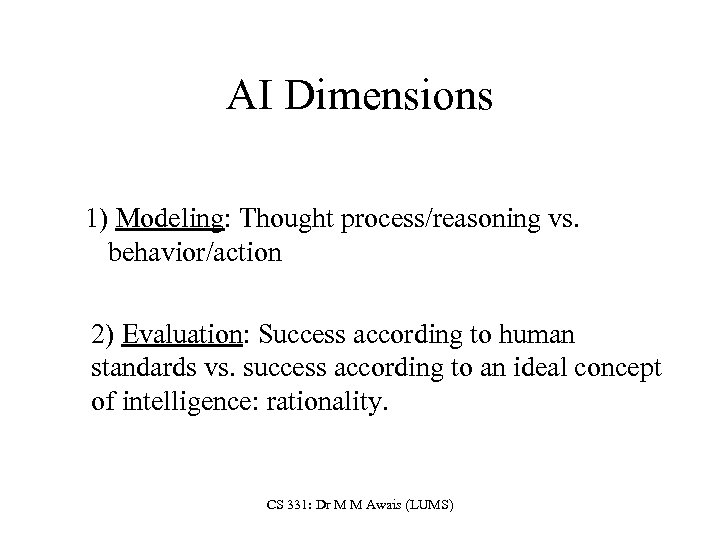 AI Dimensions

1) Modeling: Thought process/reasoning vs. behavior/action

2) Evaluation: Success according to human standards vs. success according to an ideal concept of intelligence: rationality.

CS 331: Dr M M Awais (LUMS)